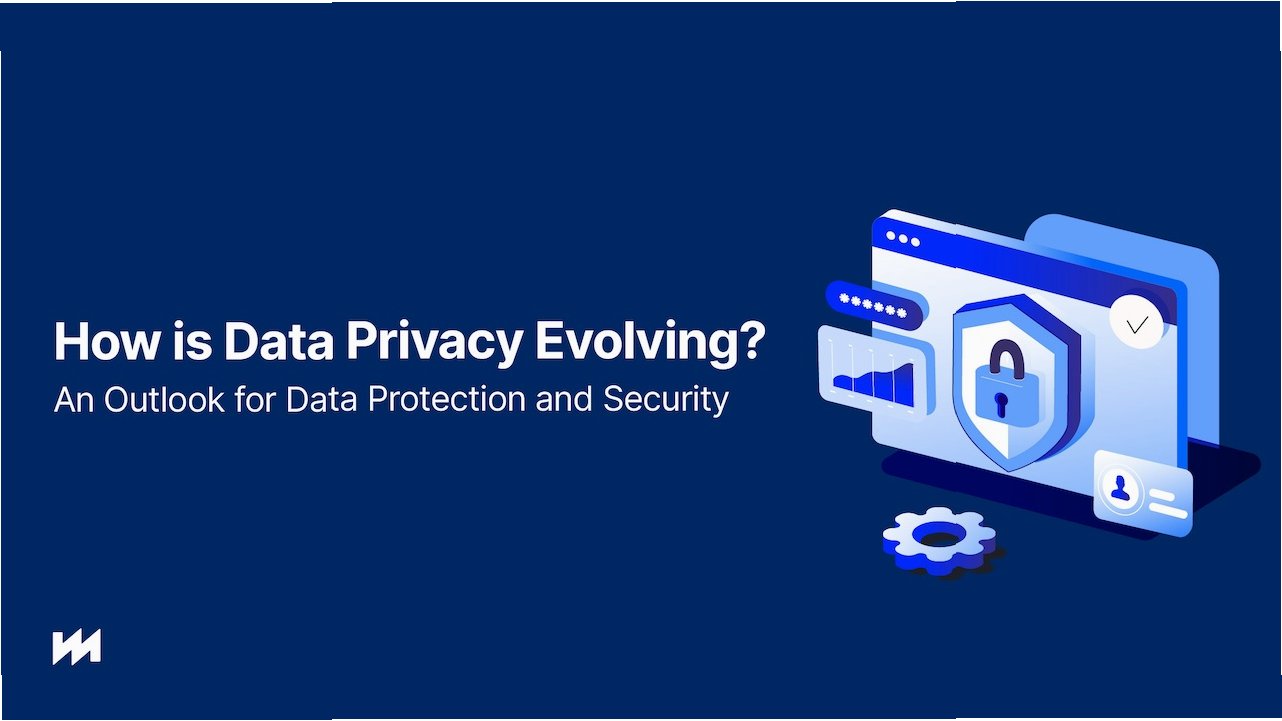 How is Data Privacy Evolving?
An Outlook for Data Protection and Security

******